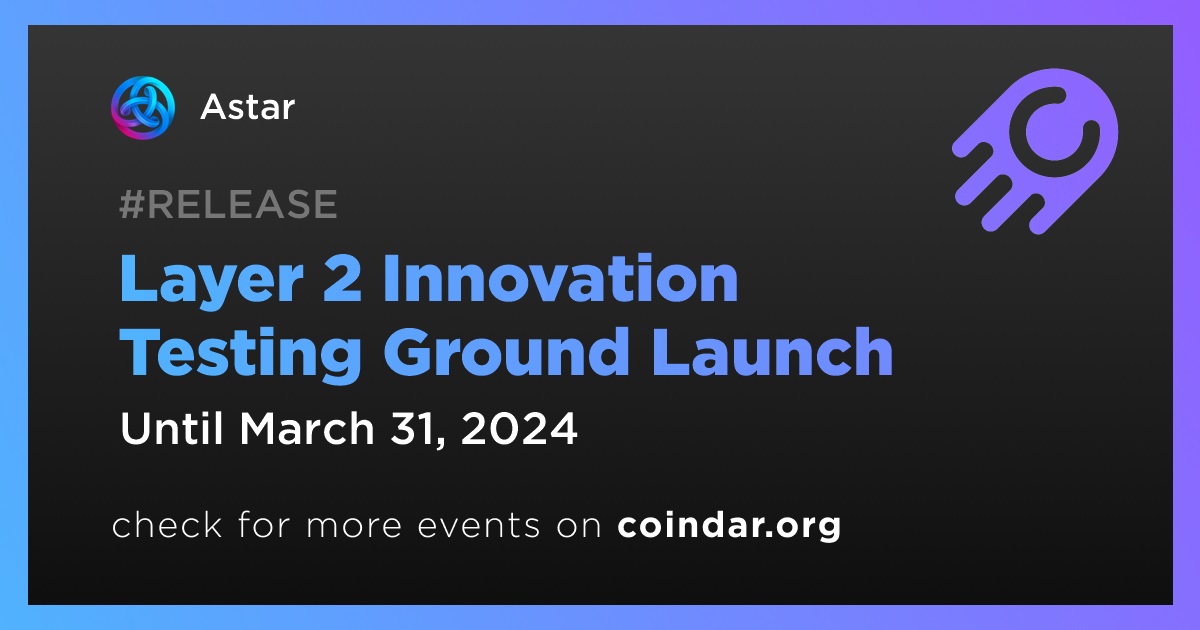 Astar

#RELEASE

Layer 2 Innovation Testing Ground Launch

Until March 31, 2024

check for more events on coindar.org